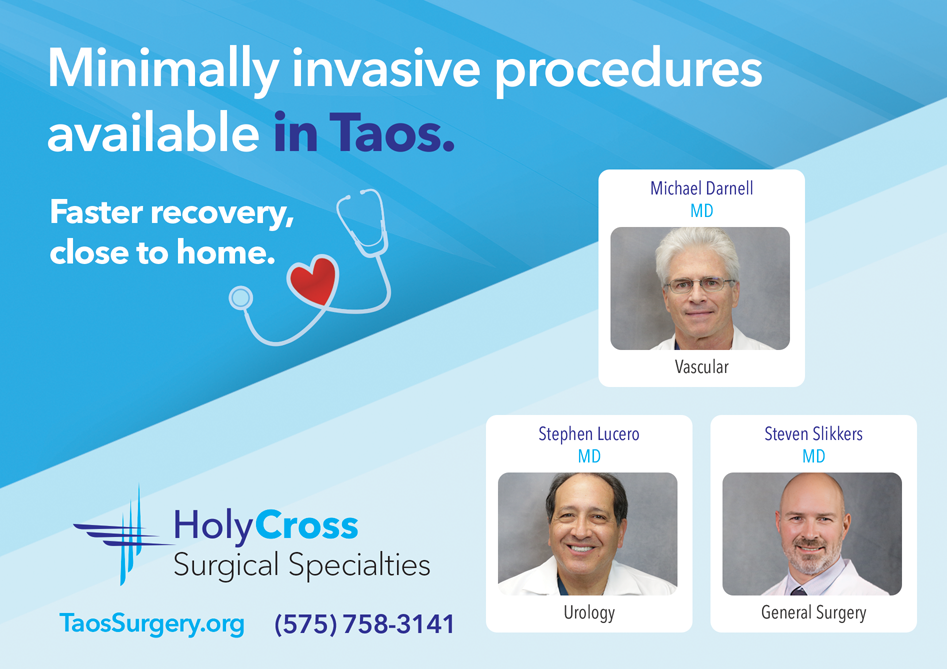 Minimally invasive procedures available in Taos.

Faster recovery, close to home.

Michael Darnell
MD
Vascular

Stephen Lucero
MD
Urology

Steven Slikkers
MD
General Surgery

HolyCross
Surgical Specialties

TaosSurgery.org (575) 758-3141